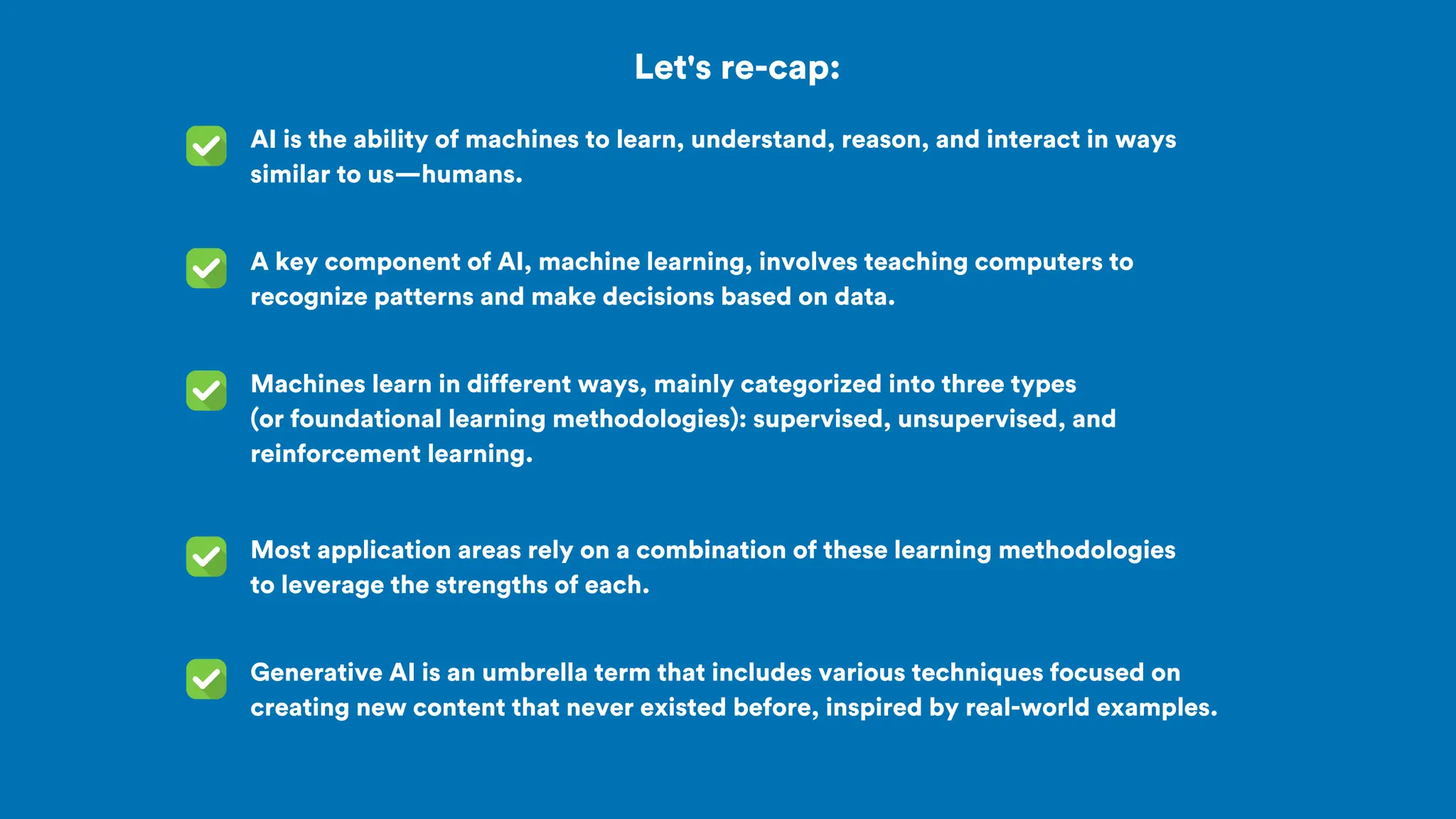 Let's re-cap:

AI is the ability of machines to learn, understand, reason, and interact in ways similar to us—humans.

A key component of AI, machine learning, involves teaching computers to recognize patterns and make decisions based on data.

Machines learn in different ways, mainly categorized into three types (or foundational learning methodologies): supervised, unsupervised, and reinforcement learning.

Most application areas rely on a combination of these learning methodologies to leverage the strengths of each.

Generative AI is an umbrella term that includes various techniques focused on creating new content that never existed before, inspired by real-world examples.